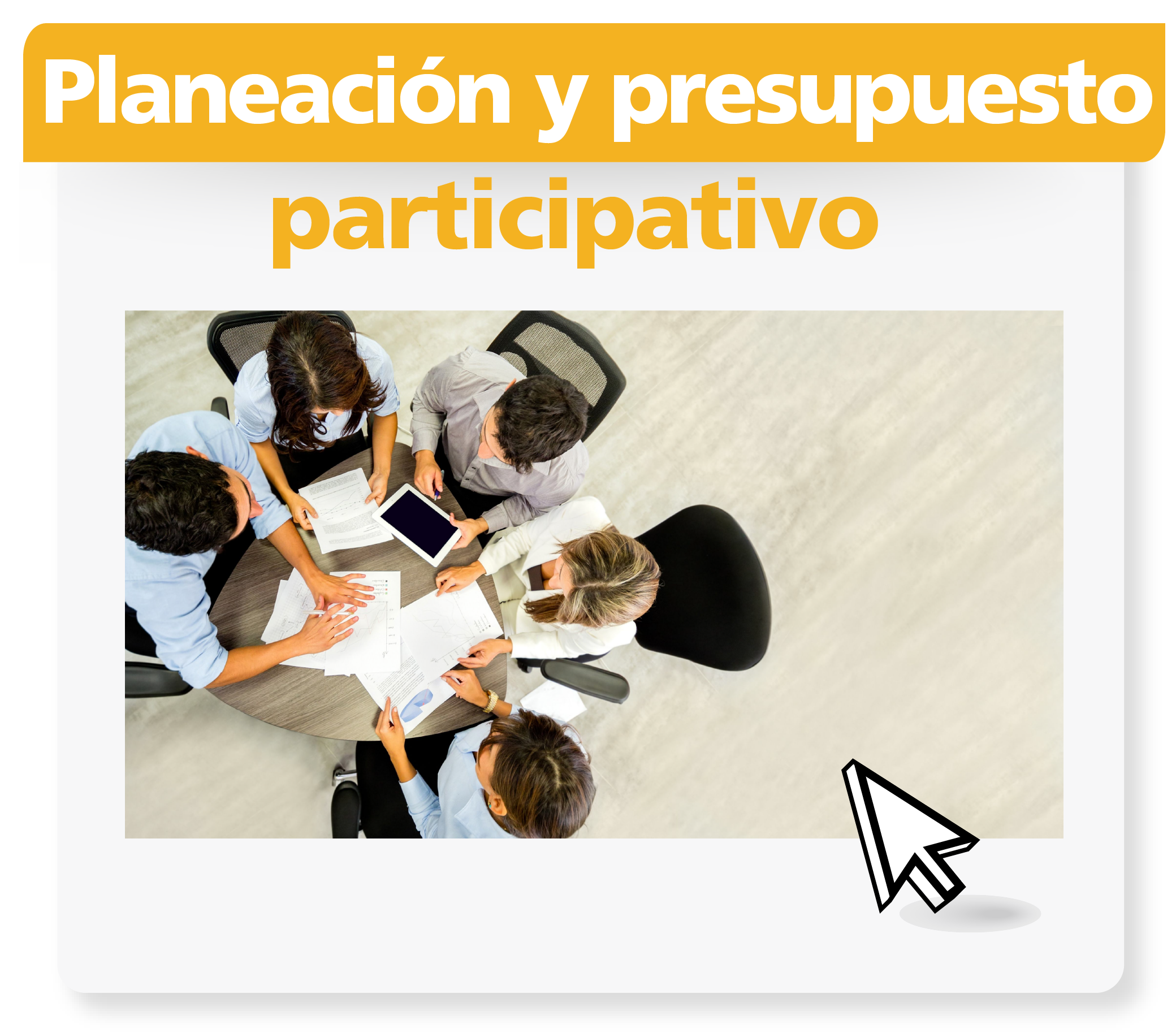 Planeación y presupuesto participativo